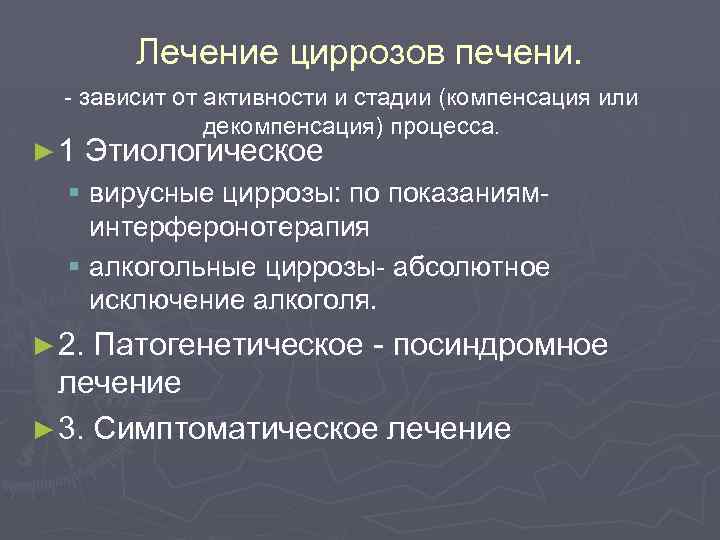 Лечение циррозов печени.

- зависит от активности и стадии (компенсация или декомпенсация) процесса.

►1 Этиологическое

▪ вирусные циррозы: по показаниям- интерферонотерапия

▪ алкогольные циррозы- абсолютное исключение алкоголя.

►2. Патогенетическое - посиндромное лечение

►3. Симптоматическое лечение